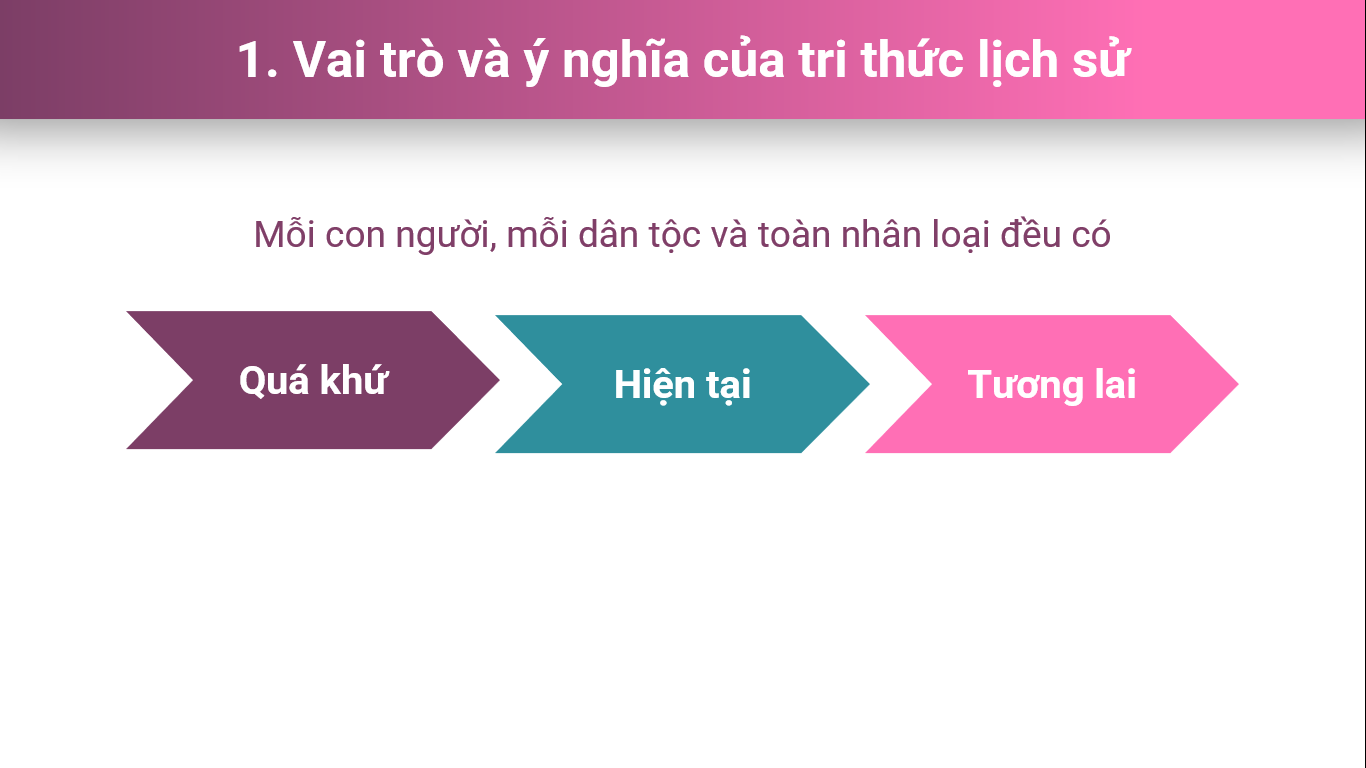 1. Vai trò và ý nghĩa của tri thức lịch sử

Mỗi con người, mỗi dân tộc và toàn nhân loại đều có

Quá khứ

Hiện tại

Tương lai